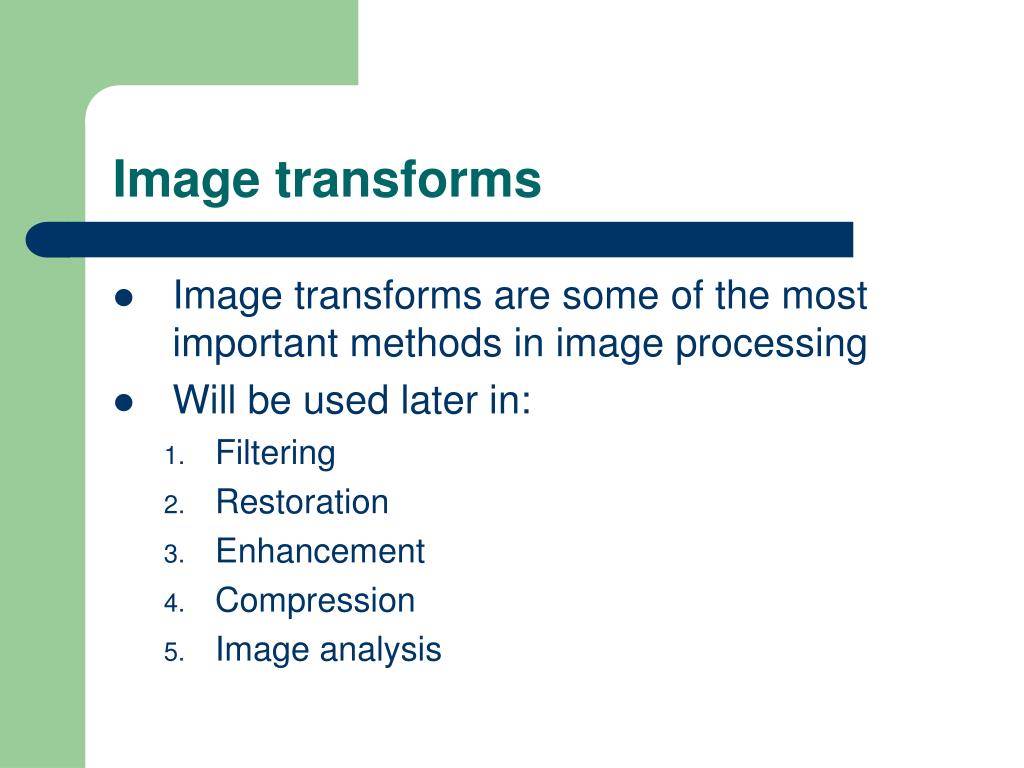 Image transforms

- Image transforms are some of the most important methods in image processing
- Will be used later in:
1. Filtering
2. Restoration
3. Enhancement
4. Compression
5. Image analysis